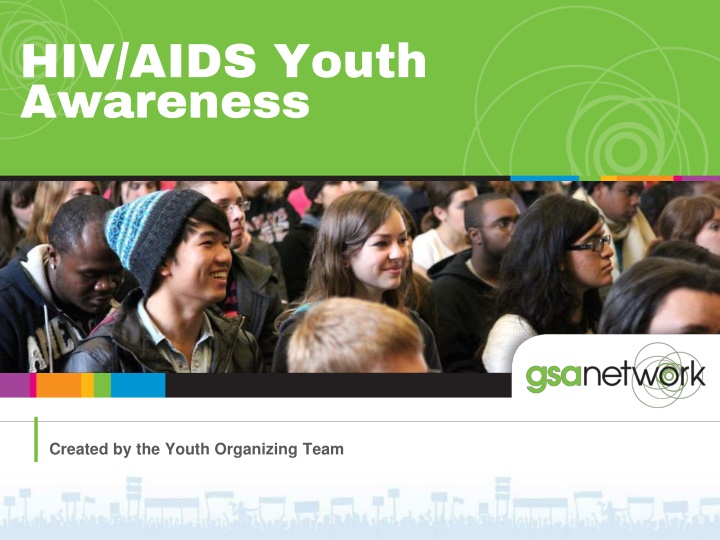 HIV/AIDS Youth Awareness

gsanetwork

Created by the Youth Organizing Team